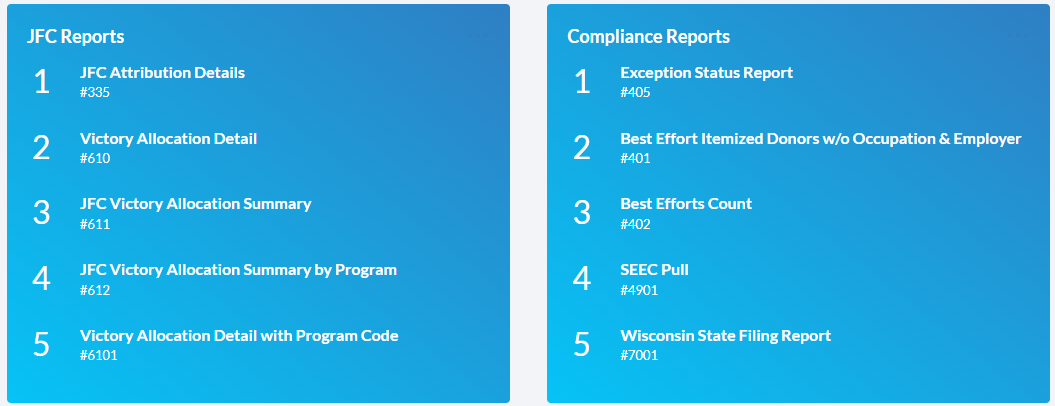 JFC Reports

1 JFC Attribution Details
#335

2 Victory Allocation Detail
#610

3 JFC Victory Allocation Summary
#611

4 JFC Victory Allocation Summary by Program
#612

5 Victory Allocation Detail with Program Code
#6101

Compliance Reports

1 Exception Status Report
#405

2 Best Effort Itemized Donors w/o Occupation & Employer
#401

3 Best Efforts Count
#402

4 SEEC Pull
#4901

5 Wisconsin State Filing Report
#7001